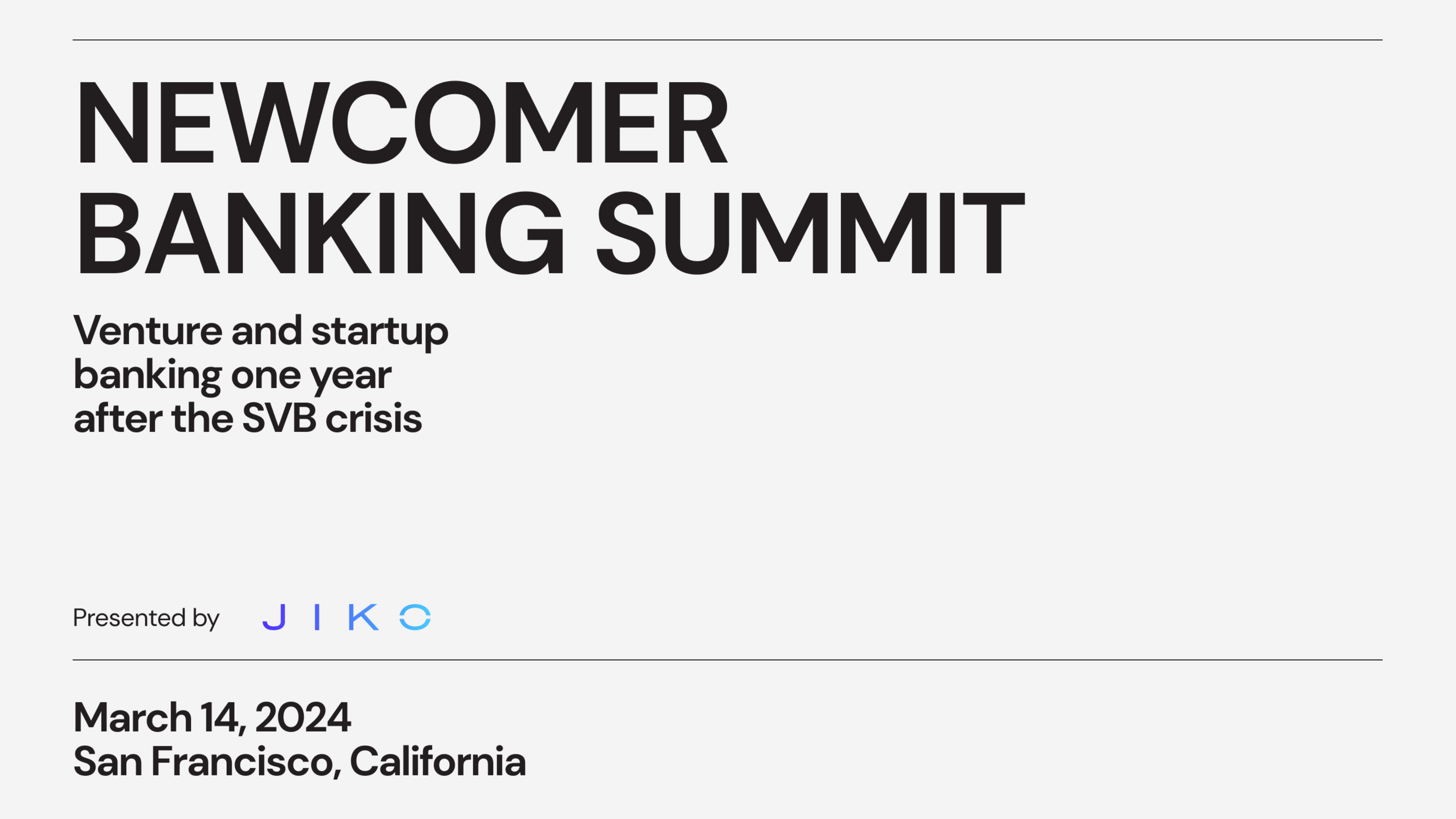 NEWCOMER BANKING SUMMIT

Venture and startup banking one year after the SVB crisis

Presented by JIKO

March 14, 2024
San Francisco, California